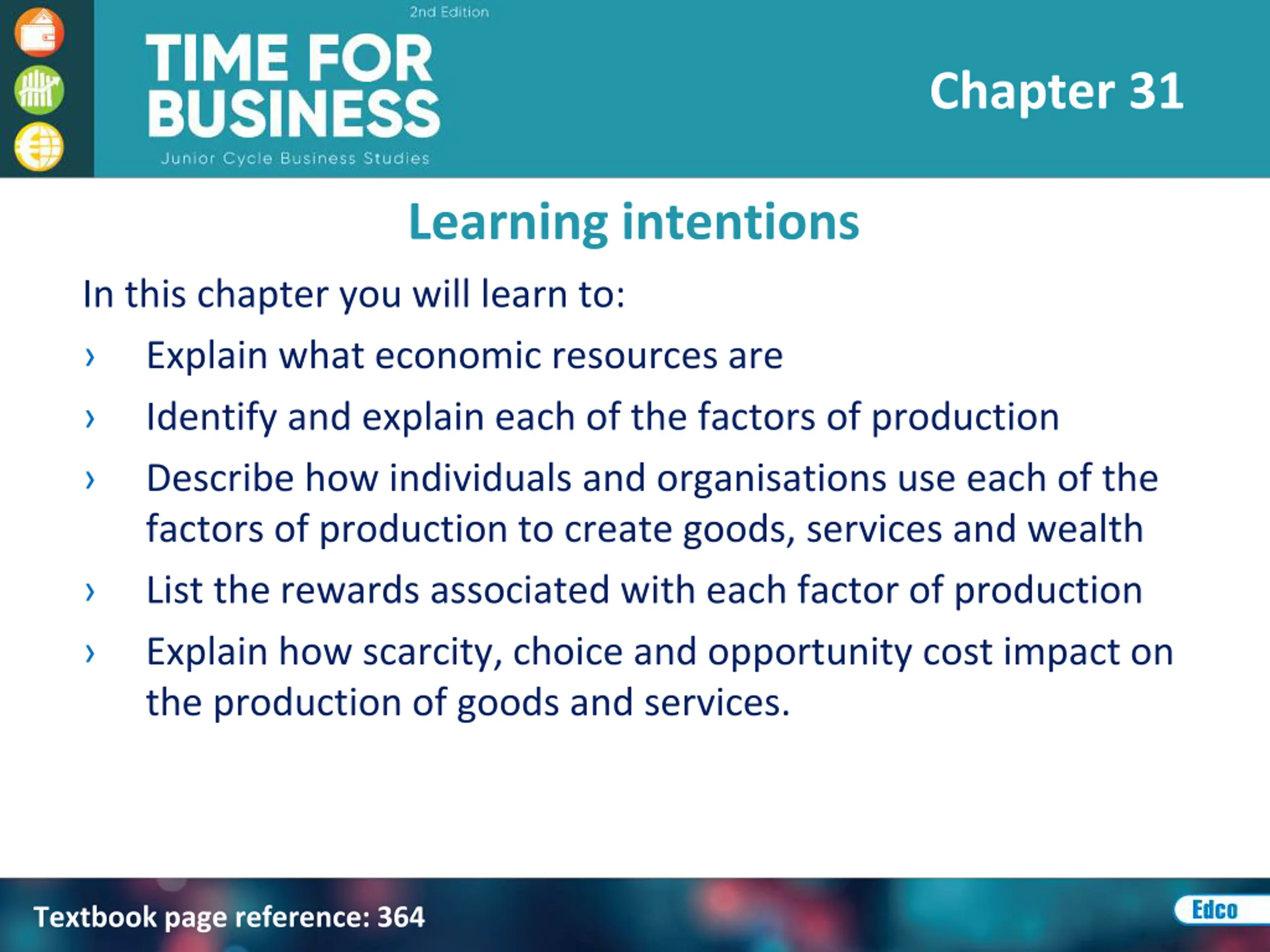 2nd Edition

TIME FOR BUSINESS

Junior Cycle Business Studies

Chapter 31

Learning intentions

In this chapter you will learn to:

› Explain what economic resources are

› Identify and explain each of the factors of production

› Describe how individuals and organisations use each of the factors of production to create goods, services and wealth

› List the rewards associated with each factor of production

› Explain how scarcity, choice and opportunity cost impact on the production of goods and services.

Textbook page reference: 364

Edco